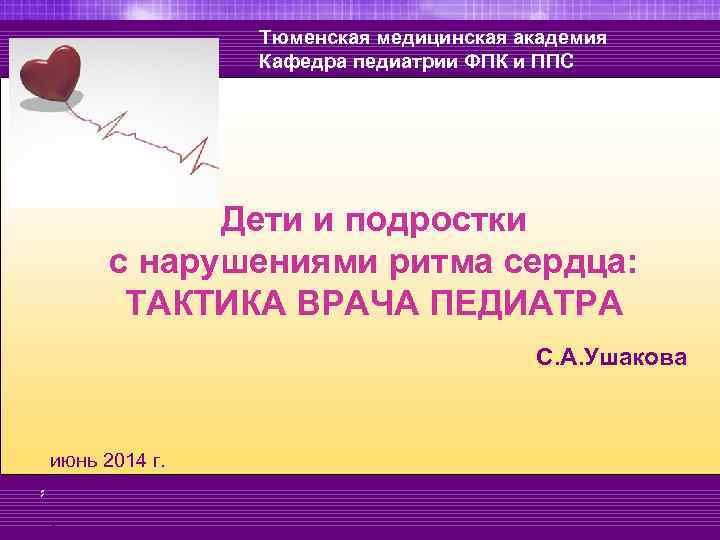 Тюменская медицинская академия
Кафедра педиатрии ФПК и ППС

Дети и подростки
с нарушениями ритма сердца:
ТАКТИКА ВРАЧА ПЕДИАТРА

С.А.Ушакова

июнь 2014 г.